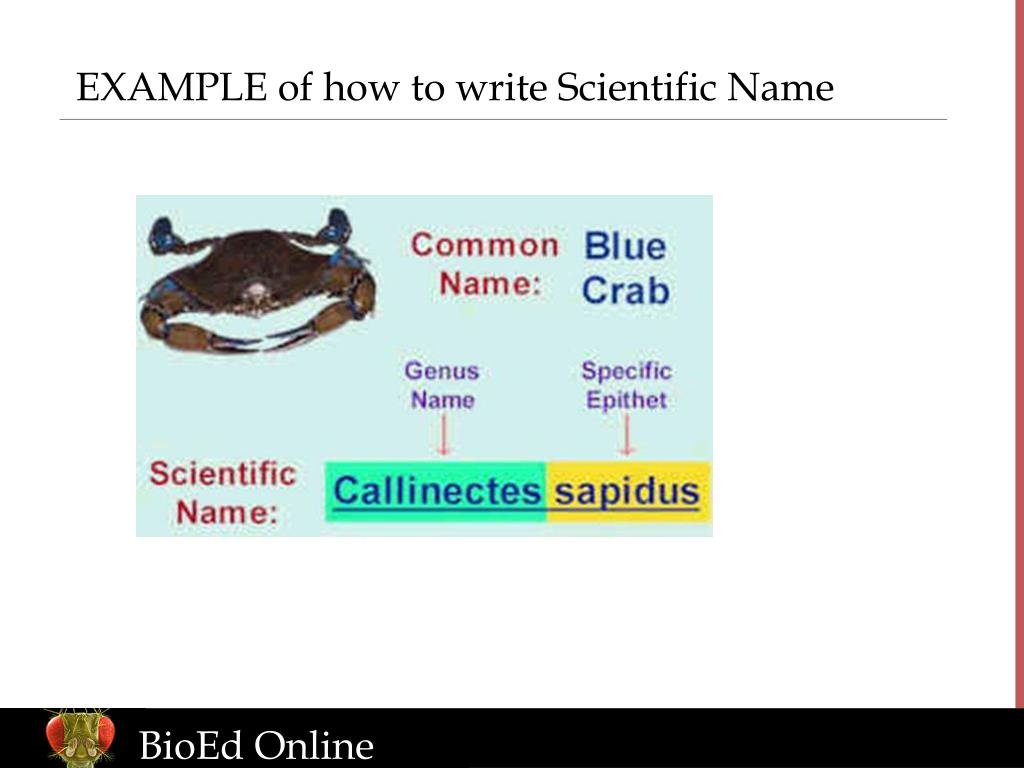 EXAMPLE of how to write Scientific Name

Common Name: Blue Crab

Genus Name

Specific Epithet

Scientific Name: Callinectes sapidus

BioEd Online